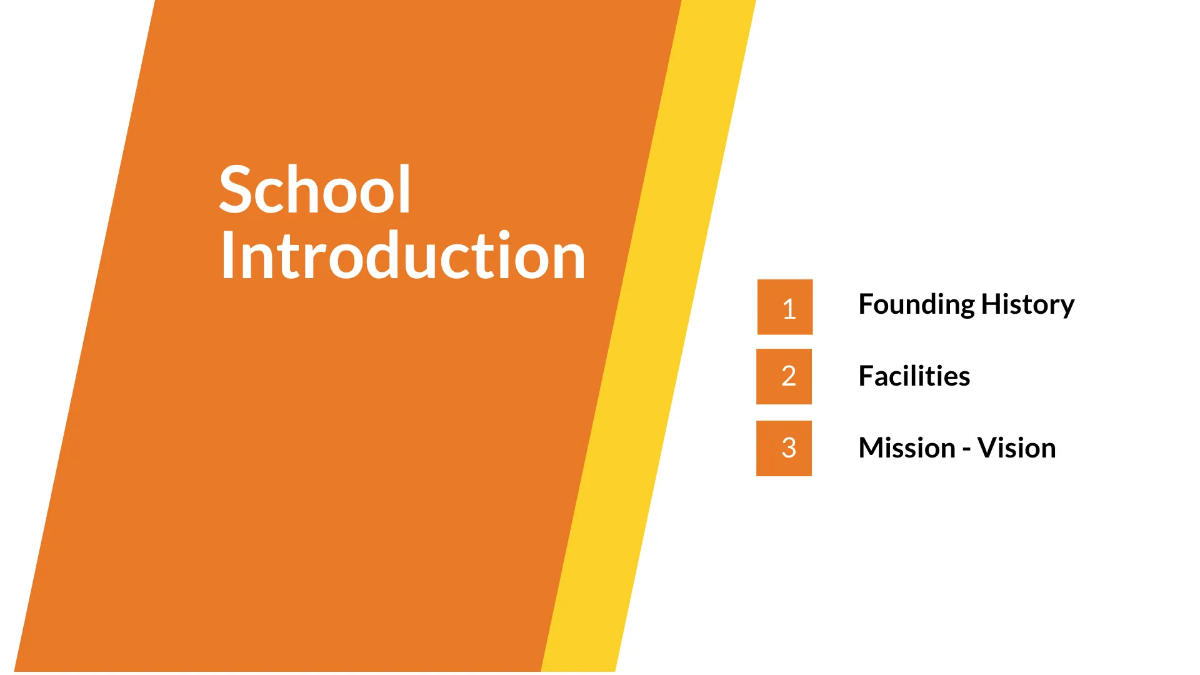 School Introduction

1 Founding History

2 Facilities

3 Mission - Vision